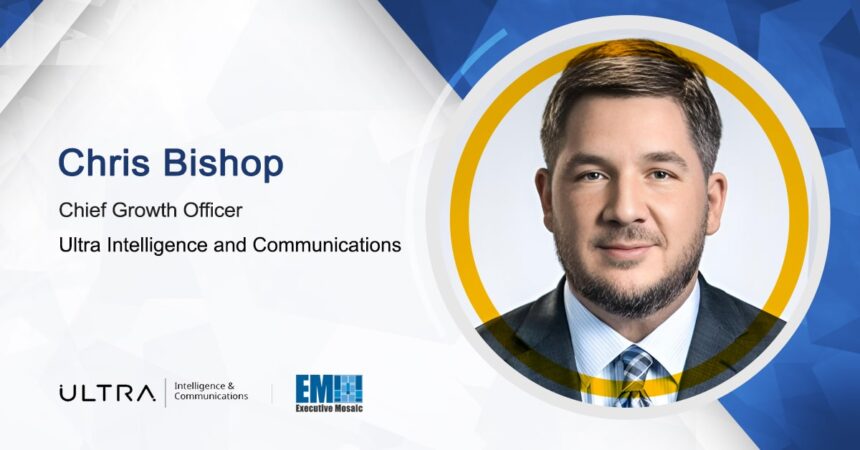 Chris Bishop

Chief Growth Officer

Ultra Intelligence and Communications

ULTRA Intelligence & Communications

EM Executive Mosaic